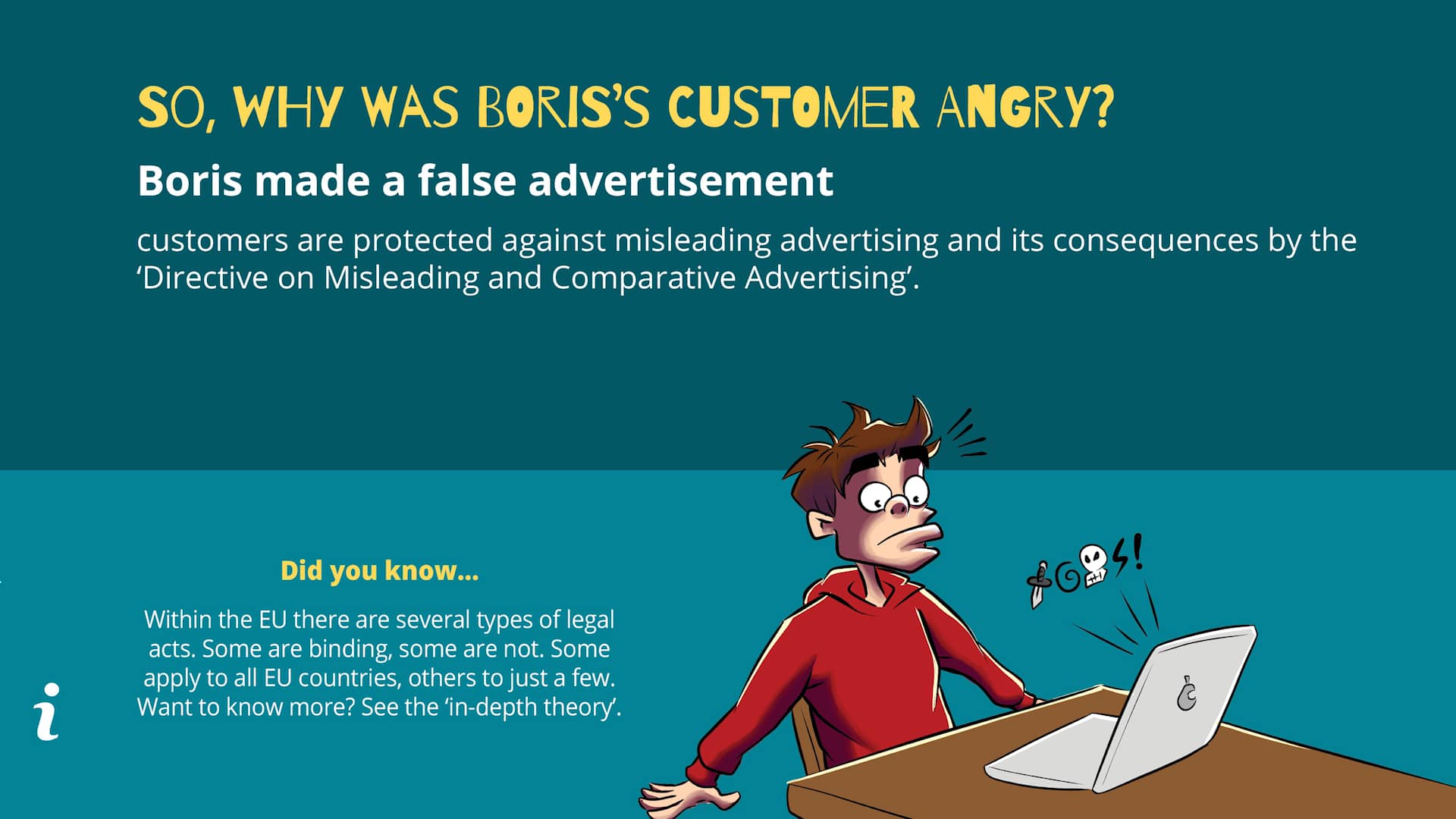 SO, WHY WAS BORIS'S CUSTOMER ANGRY?

Boris made a false advertisement

customers are protected against misleading advertising and its consequences by the 'Directive on Misleading and Comparative Advertising'.

Did you know...

Within the EU there are several types of legal acts. Some are binding, some are not. Some apply to all EU countries, others to just a few. Want to know more? See the 'in-depth theory'.

i